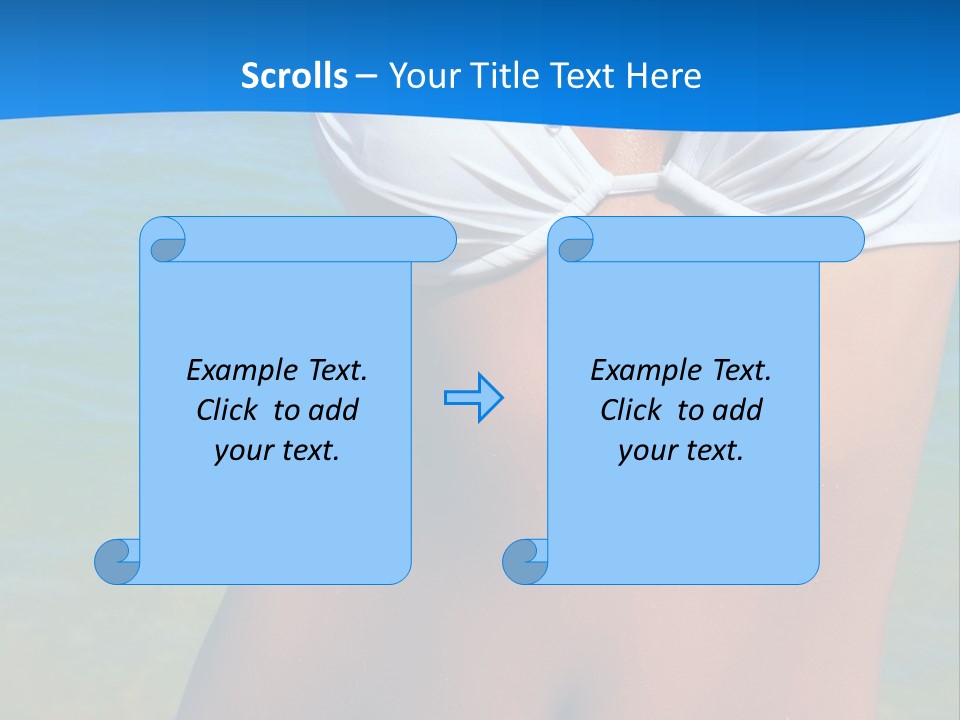 Scrolls – Your Title Text Here

Example Text. Click to add your text.

Example Text. Click to add your text.